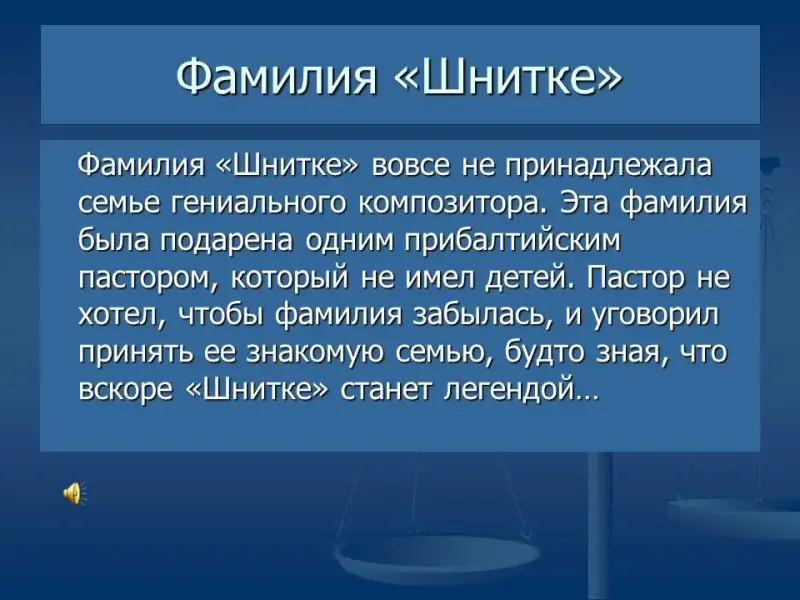 Фамилия «Шнитке»

Фамилия «Шнитке» вовсе не принадлежала семье гениального композитора. Эта фамилия была подарена одним прибалтийским пастором, который не имел детей. Пастор не хотел, чтобы фамилия забылась, и уговорил принять ее знакомую семью, будто зная, что вскоре «Шнитке» станет легендой…